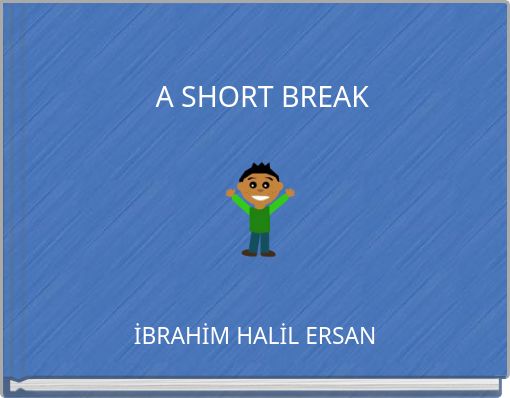 A SHORT BREAK

İBRAHİM HALİL ERSAN